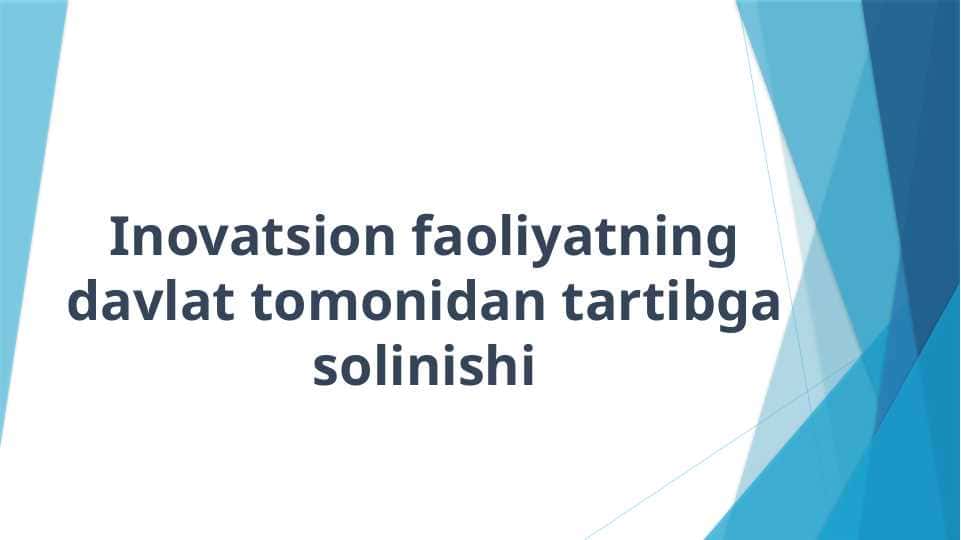 Inovatsion faoliyatning davlat tomonidan tartibga solinishi